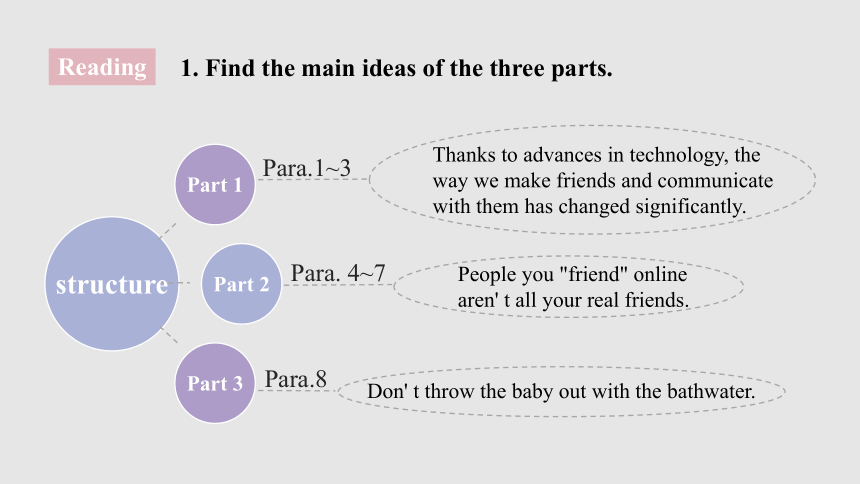 Reading 1. Find the main ideas of the three parts.

structure

Part 1 Para.1~3
Thanks to advances in technology, the way we make friends and communicate with them has changed significantly.

Part 2 Para. 4~7
People you "friend" online aren' t all your real friends.

Part 3 Para.8
Don' t throw the baby out with the bathwater.